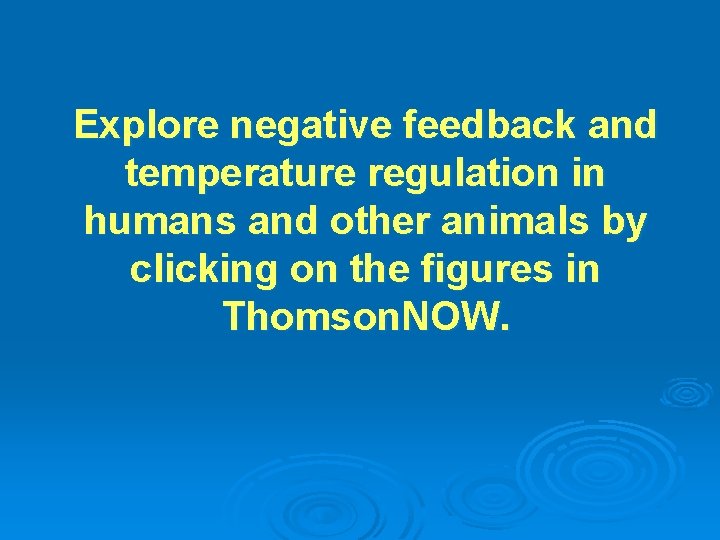 Explore negative feedback and temperature regulation in humans and other animals by clicking on the figures in ThomsonNOW.